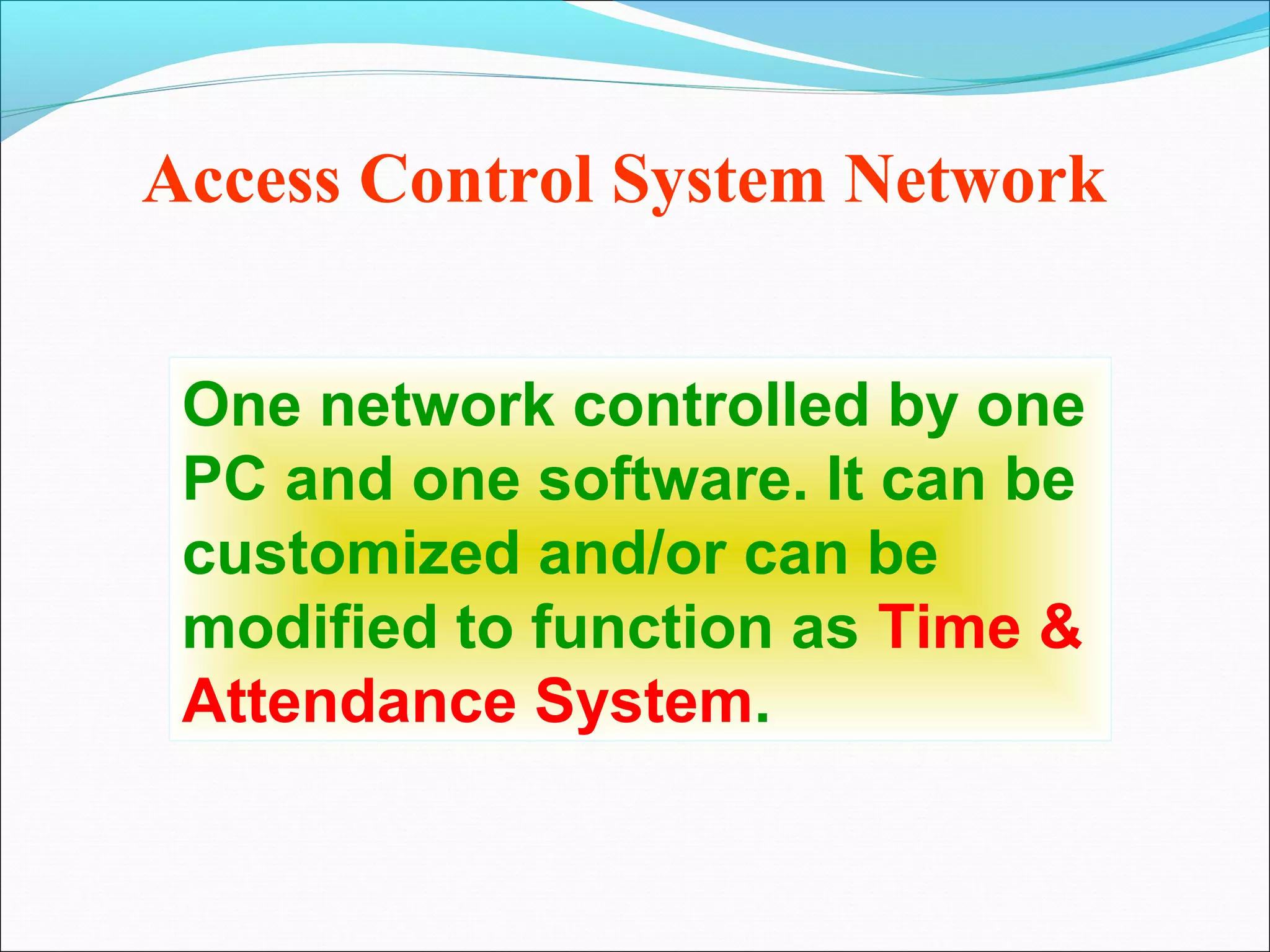 Access Control System Network

One network controlled by one PC and one software. It can be customized and/or can be modified to function as Time & Attendance System.